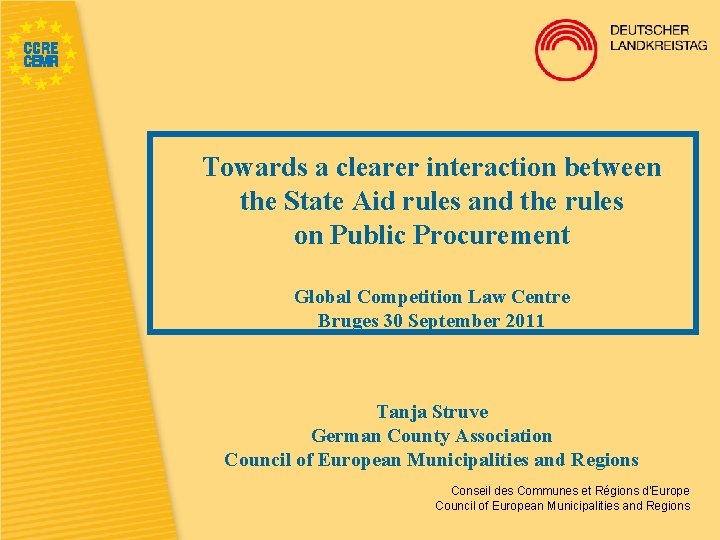 CCRE
CEMR

DEUTSCHER
LANDKREISTAG

Towards a clearer interaction between the State Aid rules and the rules on Public Procurement

Global Competition Law Centre
Bruges 30 September 2011

Tanja Struve
German County Association
Council of European Municipalities and Regions

Conseil des Communes et Régions d'Europe
Council of European Municipalities and Regions